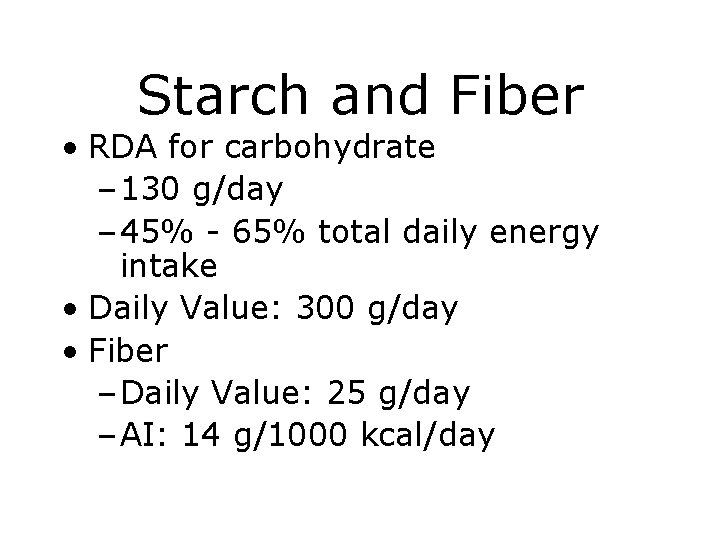 Starch and Fiber

• RDA for carbohydrate
  – 130 g/day
  – 45% - 65% total daily energy intake
• Daily Value: 300 g/day
• Fiber
  – Daily Value: 25 g/day
  – AI: 14 g/1000 kcal/day